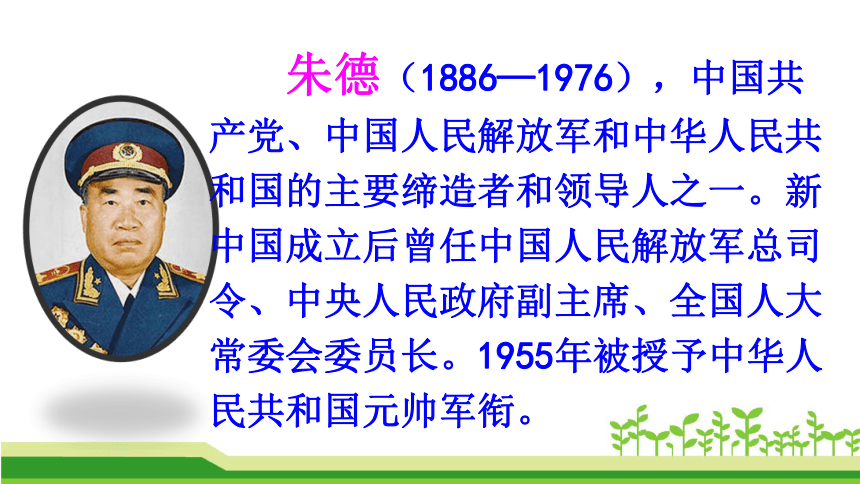 朱德（1886—1976），中国共产党、中国人民解放军和中华人民共和国的主要缔造者和领导人之一。新中国成立后曾任中国人民解放军总司令、中央人民政府副主席、全国人大常委会委员长。1955年被授予中华人民共和国元帅军衔。